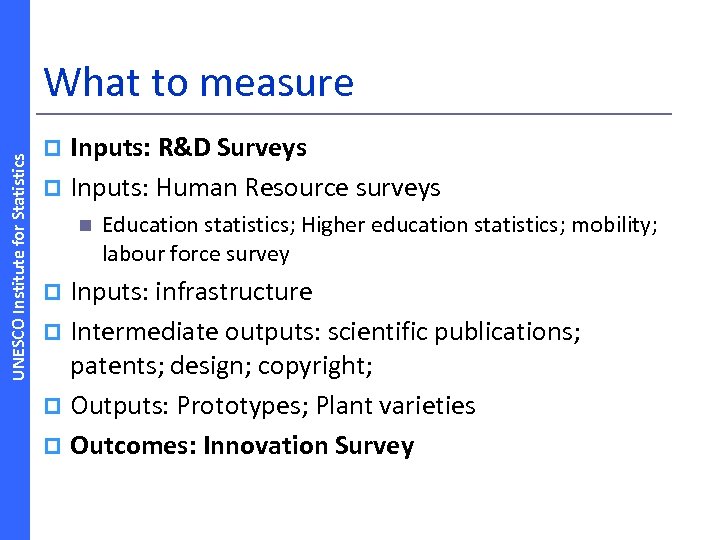 UNESCO Institute for Statistics

What to measure

Inputs: R&D Surveys

Inputs: Human Resource surveys

Education statistics; Higher education statistics; mobility; labour force survey

Inputs: infrastructure

Intermediate outputs: scientific publications; patents; design; copyright;

Outputs: Prototypes; Plant varieties

Outcomes: Innovation Survey